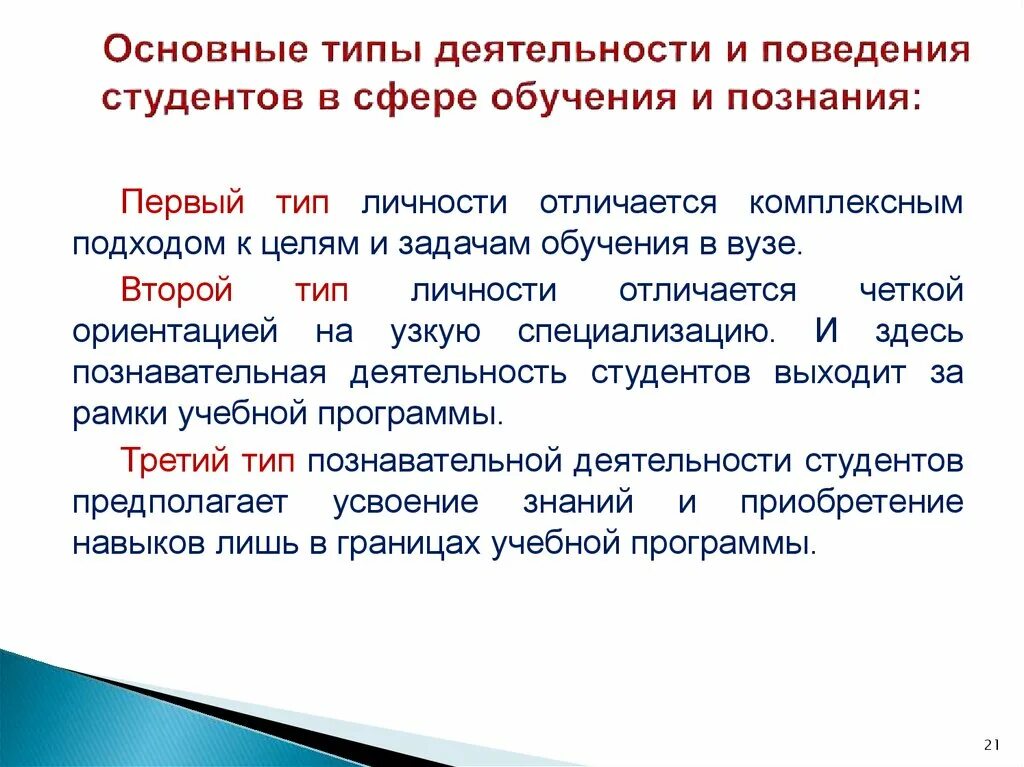 Основные типы деятельности и поведения студентов в сфере обучения и познания:

Первый тип личности отличается комплексным подходом к целям и задачам обучения в вузе.

Второй тип личности отличается четкой ориентацией на узкую специализацию. И здесь познавательная деятельность студентов выходит за рамки учебной программы.

Третий тип познавательной деятельности студентов предполагает усвоение знаний и приобретение навыков лишь в границах учебной программы.

21